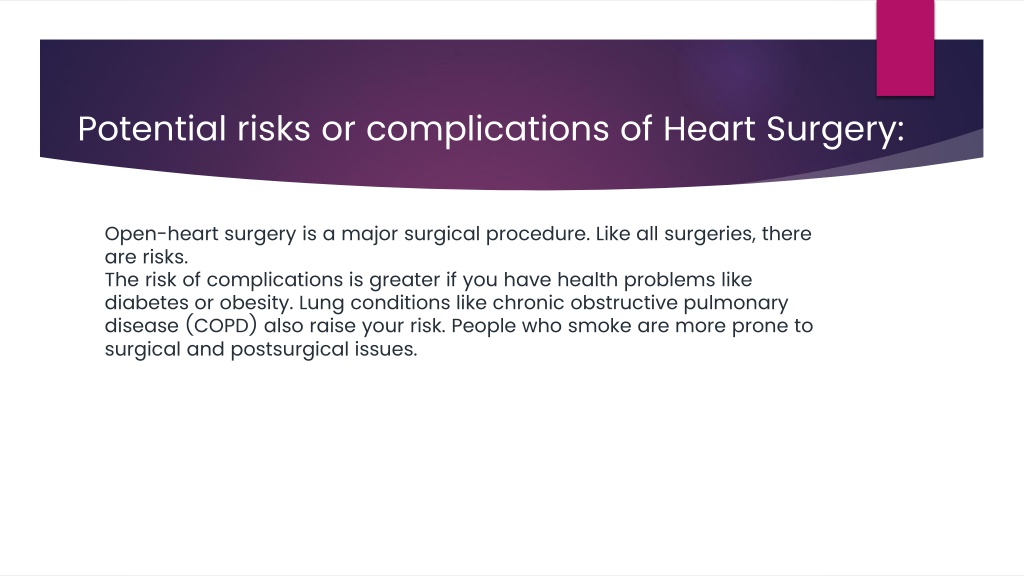 Potential risks or complications of Heart Surgery:

Open-heart surgery is a major surgical procedure. Like all surgeries, there are risks.
The risk of complications is greater if you have health problems like diabetes or obesity. Lung conditions like chronic obstructive pulmonary disease (COPD) also raise your risk. People who smoke are more prone to surgical and postsurgical issues.